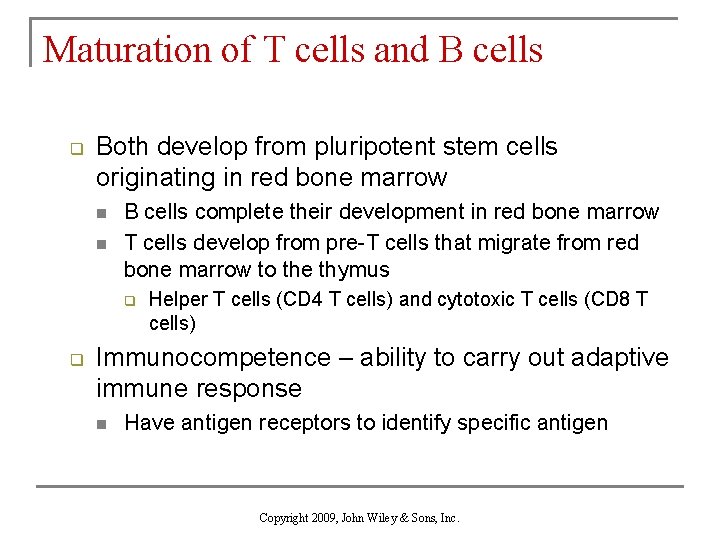 Maturation of T cells and B cells

- Both develop from pluripotent stem cells originating in red bone marrow
  - B cells complete their development in red bone marrow
  - T cells develop from pre-T cells that migrate from red bone marrow to the thymus
    - Helper T cells (CD4 T cells) and cytotoxic T cells (CD8 T cells)
- Immunocompetence – ability to carry out adaptive immune response
  - Have antigen receptors to identify specific antigen

Copyright 2009, John Wiley & Sons, Inc.